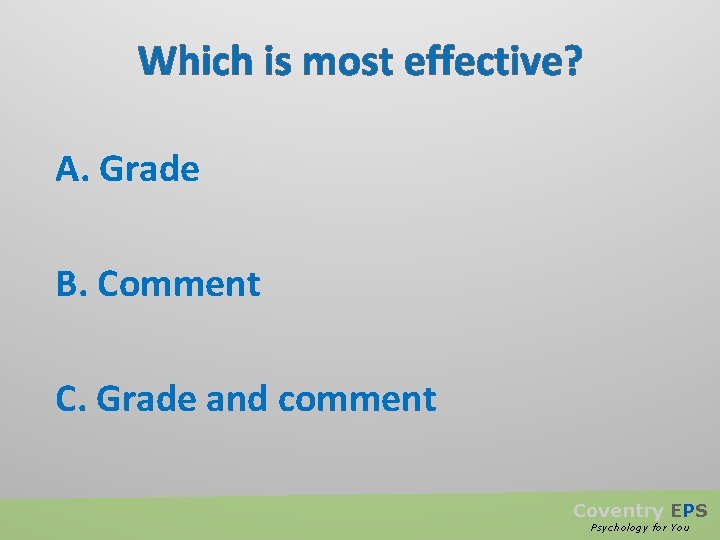 Which is most effective?

A. Grade

B. Comment

C. Grade and comment

Coventry EPS
Psychology for You